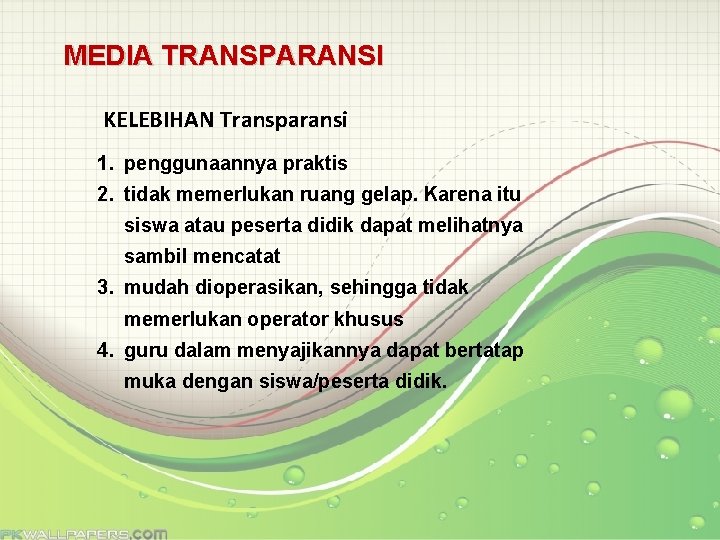 MEDIA TRANSPARANSI

KELEBIHAN Transparansi

1. penggunaannya praktis
2. tidak memerlukan ruang gelap. Karena itu siswa atau peserta didik dapat melihatnya sambil mencatat
3. mudah dioperasikan, sehingga tidak memerlukan operator khusus
4. guru dalam menyajikannya dapat bertatap muka dengan siswa/peserta didik.

PKWALLPAPERS.COM